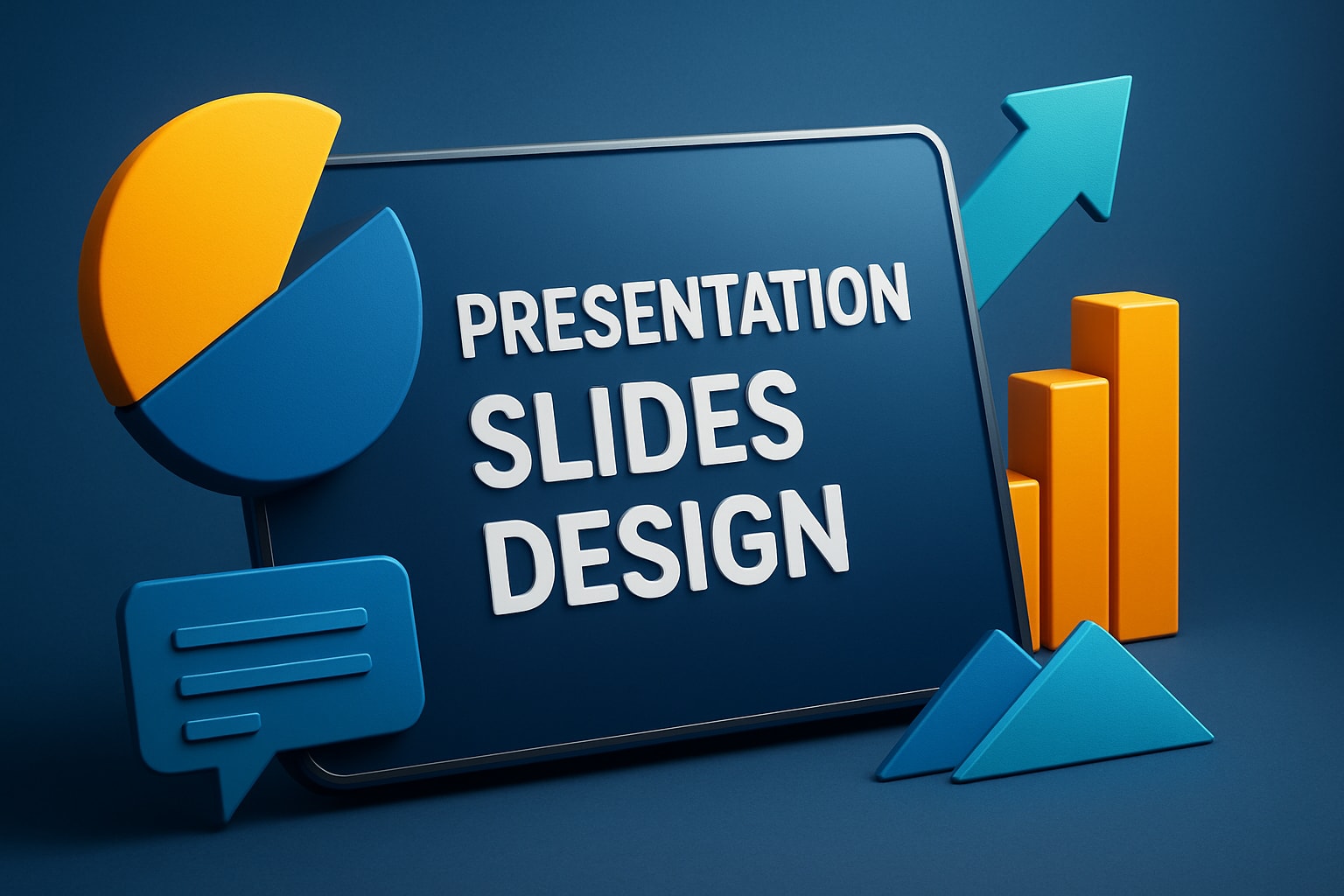 PRESENTATION
SLIDES
DESIGN